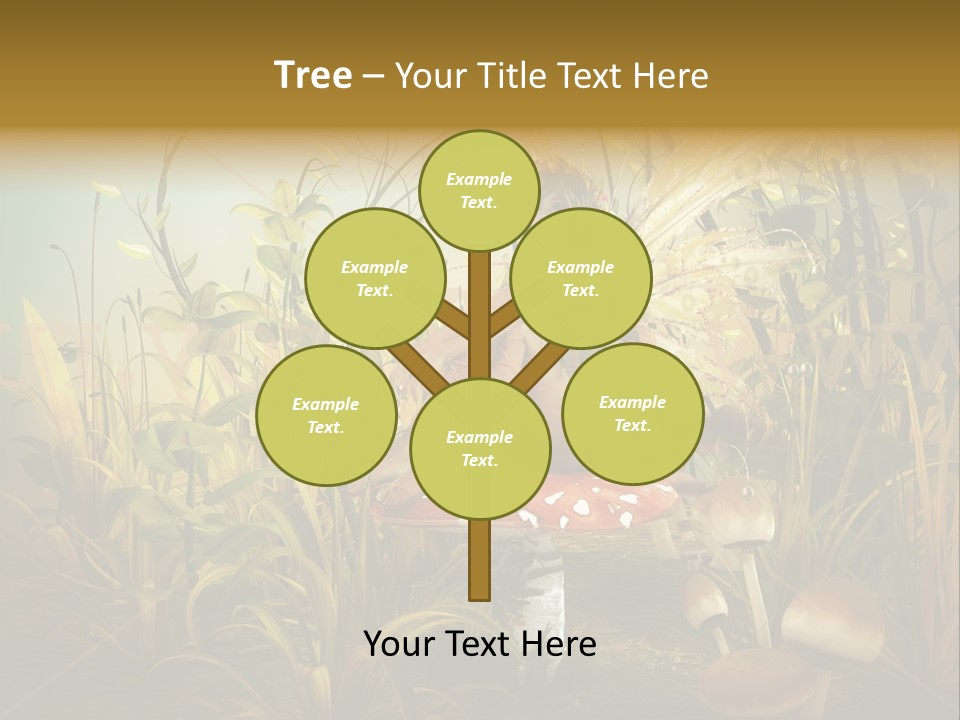 Tree – Your Title Text Here

Example Text.

Example Text.

Example Text.

Example Text.

Example Text.

Example Text.

Your Text Here